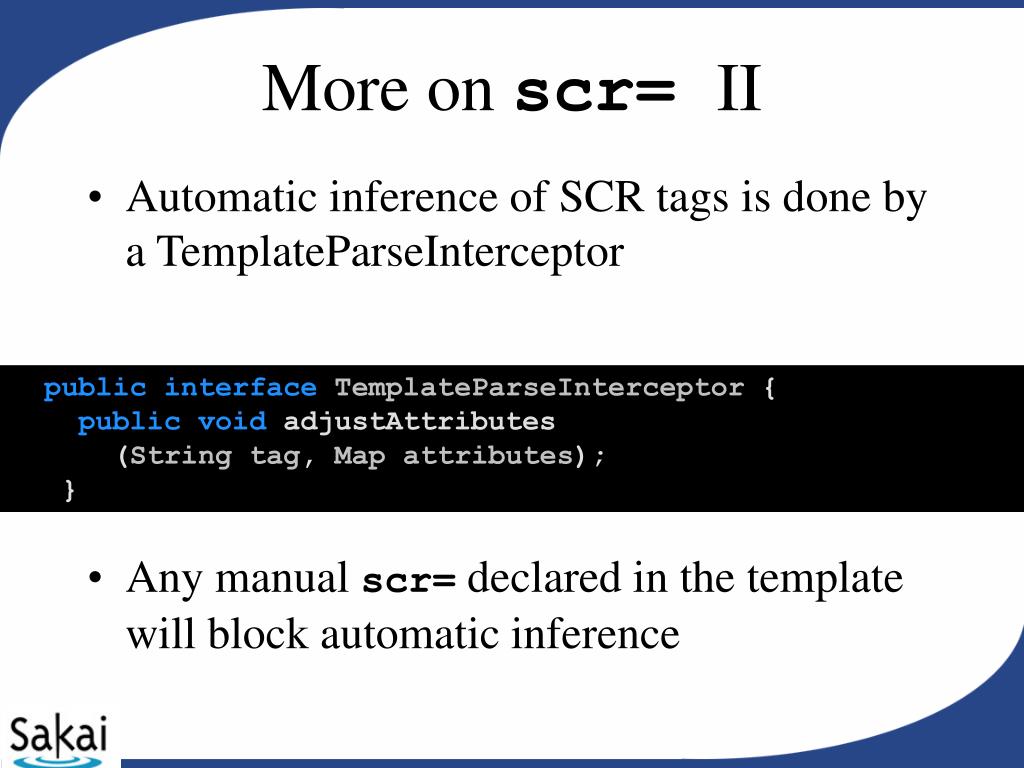 More on scr= II

• Automatic inference of SCR tags is done by a TemplateParseInterceptor

public interface TemplateParseInterceptor {
  public void adjustAttributes
    (String tag, Map attributes);
 }

• Any manual scr= declared in the template will block automatic inference

Sakai